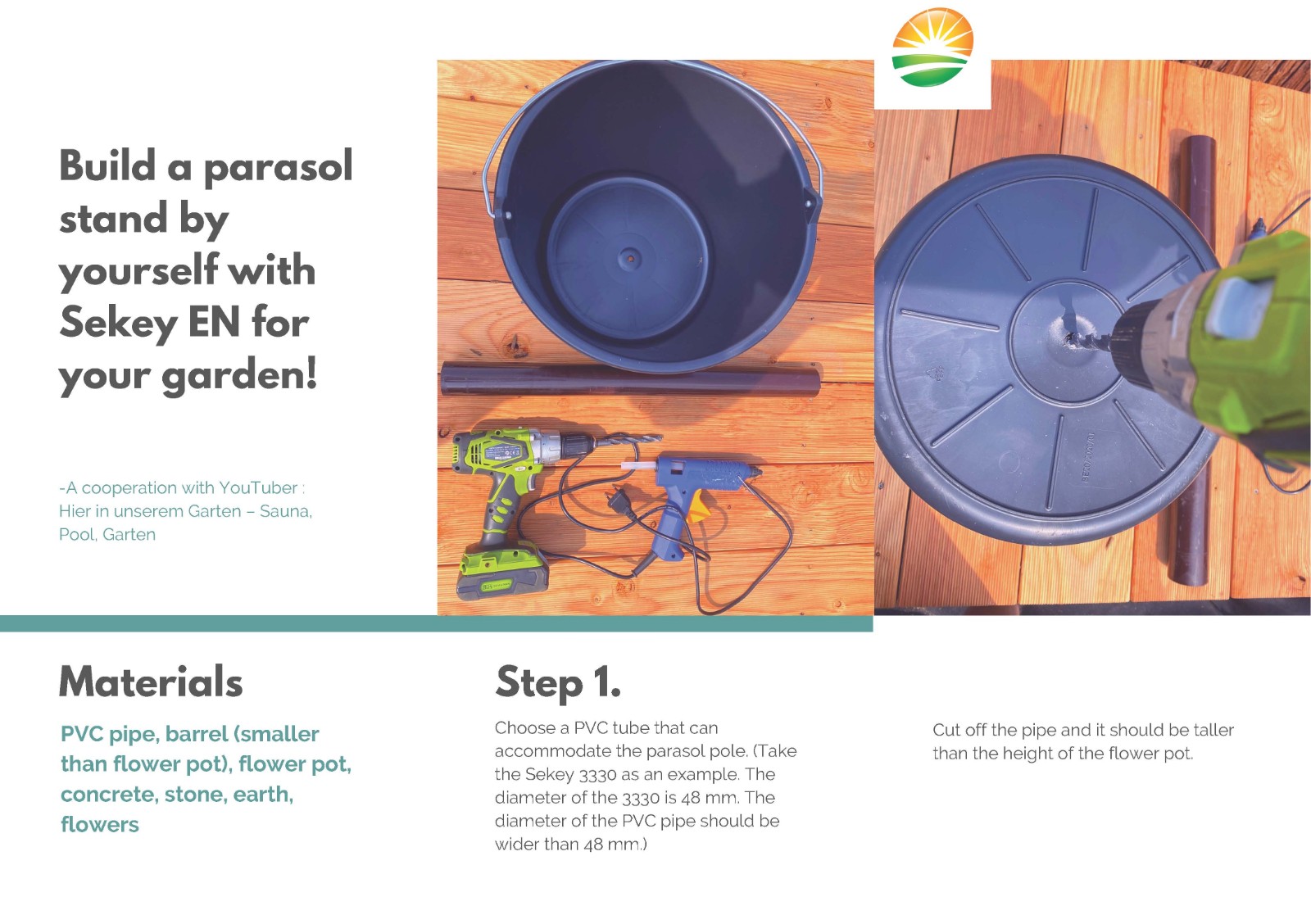 Build a parasol stand by yourself with Sekey EN for your garden!

-A cooperation with YouTuber : Hier in unserem Garten – Sauna, Pool, Garten

Materials

PVC pipe, barrel (smaller than flower pot), flower pot, concrete, stone, earth, flowers

Step 1.

Choose a PVC tube that can accommodate the parasol pole. (Take the Sekey 3330 as an example. The diameter of the 3330 is 48 mm. The diameter of the PVC pipe should be wider than 48 mm.)

Cut off the pipe and it should be taller than the height of the flower pot.